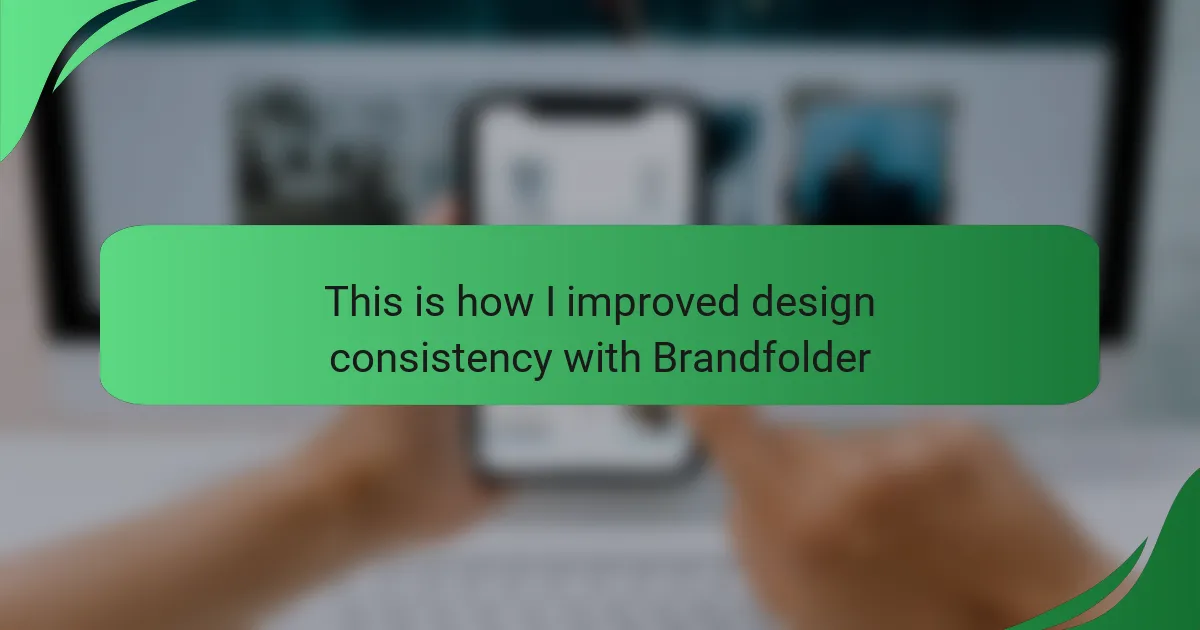 This is how I improved design consistency with Brandfolder